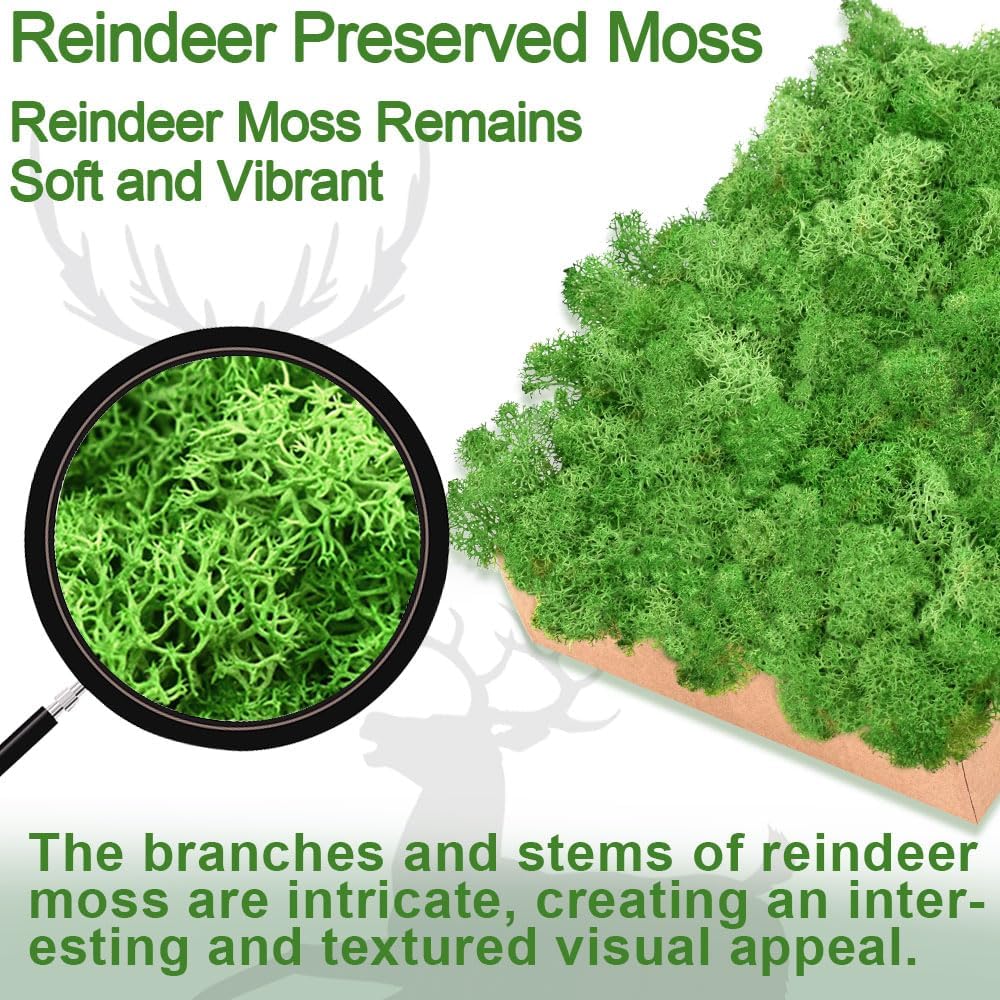 Reindeer Preserved Moss

Reindeer Moss Remains Soft and Vibrant

The branches and stems of reindeer moss are intricate, creating an interesting and textured visual appeal.